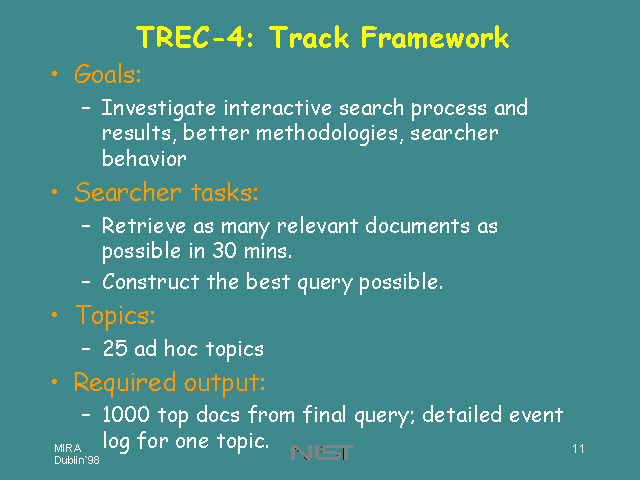 TREC-4: Track Framework

• Goals:
– Investigate interactive search process and results, better methodologies, searcher behavior

• Searcher tasks:
– Retrieve as many relevant documents as possible in 30 mins.
– Construct the best query possible.

• Topics:
– 25 ad hoc topics

• Required output:
– 1000 top docs from final query; detailed event log for one topic.

MIRA
Dublin`98

NIST

11